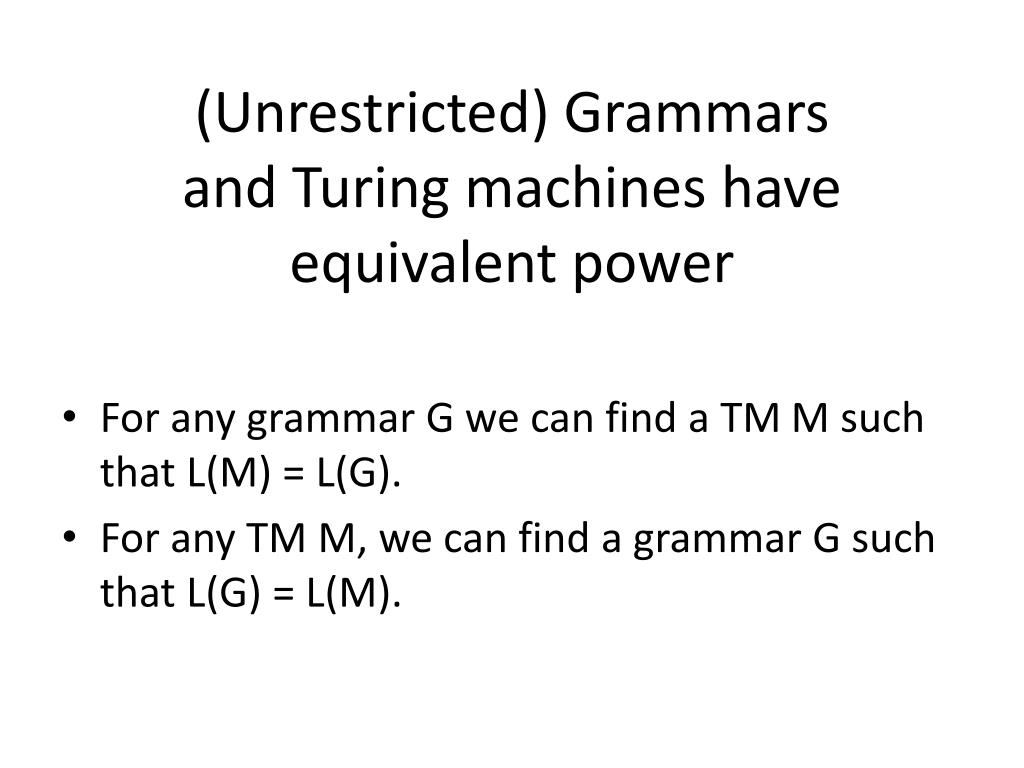 (Unrestricted) Grammars and Turing machines have equivalent power

• For any grammar G we can find a TM M such that L(M) = L(G).
• For any TM M, we can find a grammar G such that L(G) = L(M).